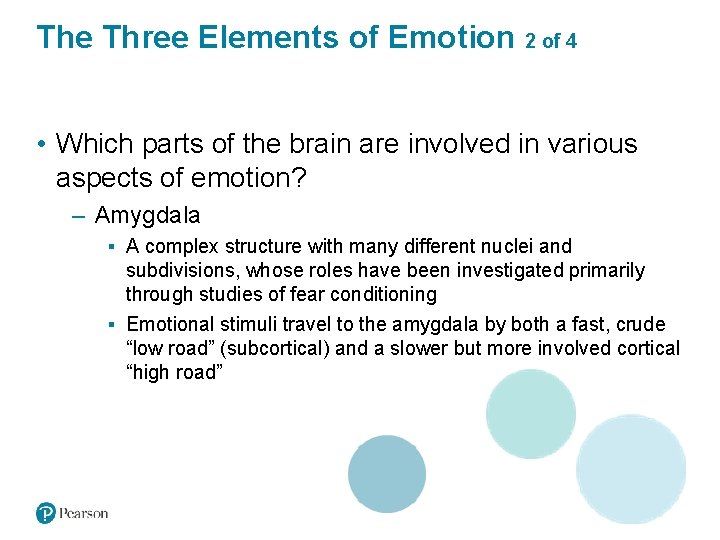 The Three Elements of Emotion 2 of 4

• Which parts of the brain are involved in various aspects of emotion?

– Amygdala

▪ A complex structure with many different nuclei and subdivisions, whose roles have been investigated primarily through studies of fear conditioning

▪ Emotional stimuli travel to the amygdala by both a fast, crude “low road” (subcortical) and a slower but more involved cortical “high road”

Pearson